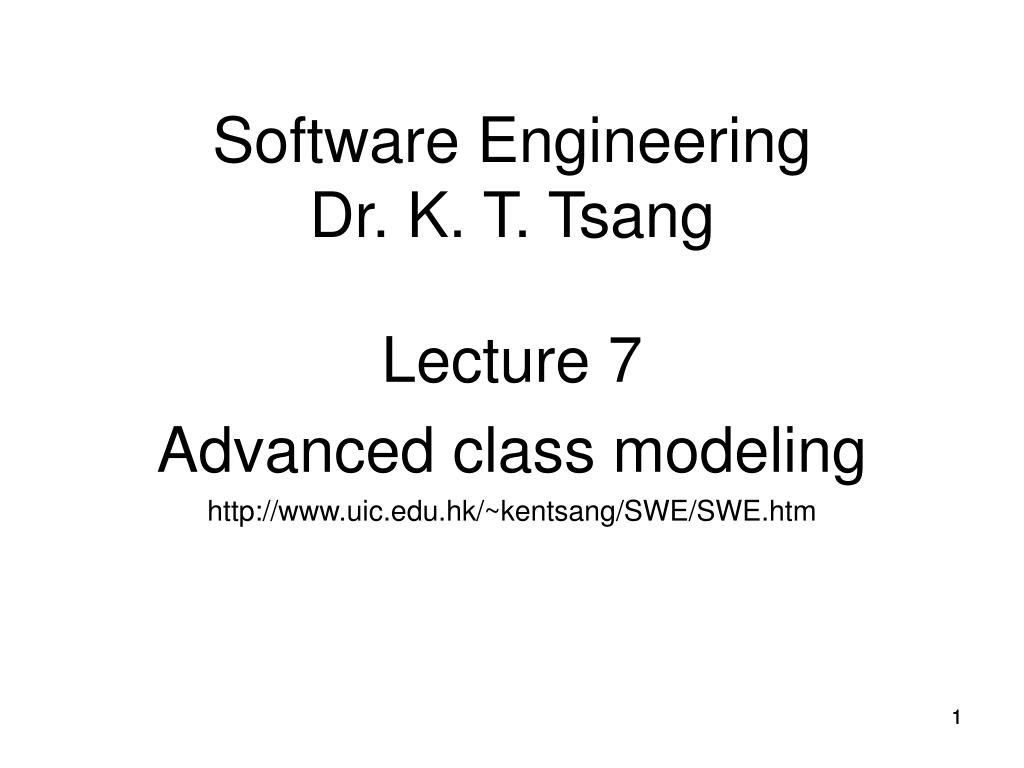 Software Engineering
Dr. K. T. Tsang

Lecture 7

Advanced class modeling

http://www.uic.edu.hk/~kentsang/SWE/SWE.htm

1